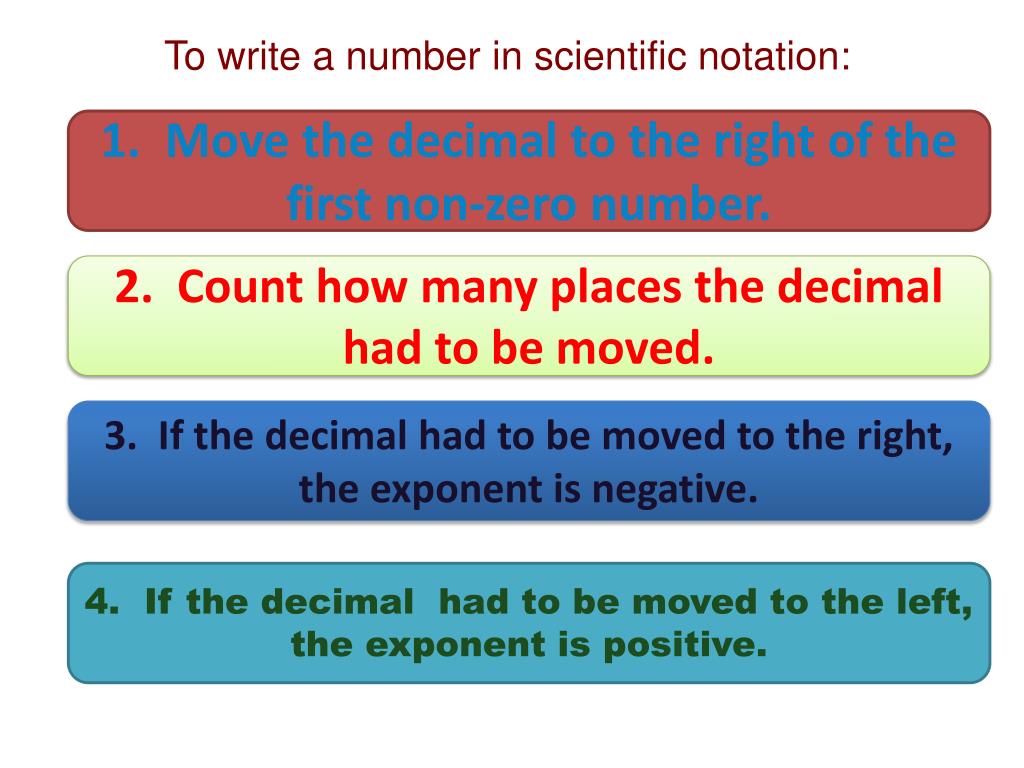 To write a number in scientific notation:

1. Move the decimal to the right of the first non-zero number.

2. Count how many places the decimal had to be moved.

3. If the decimal had to be moved to the right, the exponent is negative.

4. If the decimal had to be moved to the left, the exponent is positive.